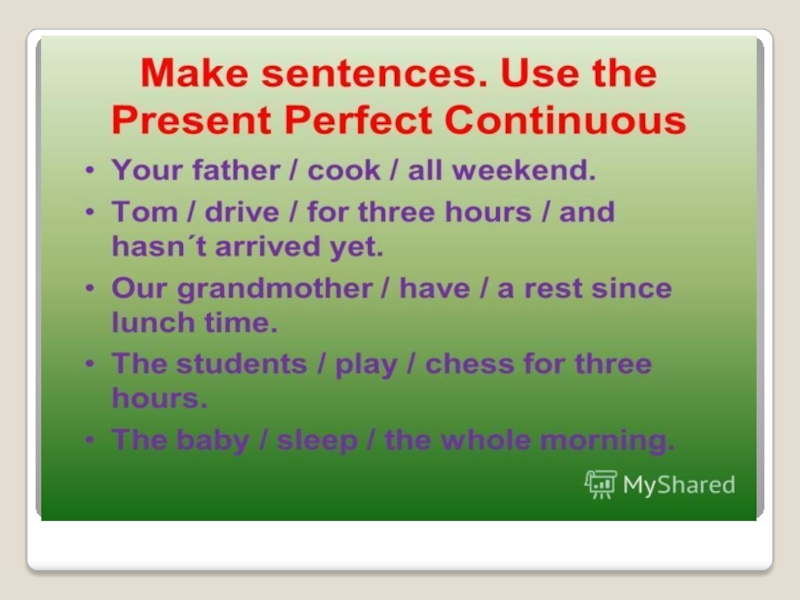 Make sentences. Use the Present Perfect Continuous

• Your father / cook / all weekend.
• Tom / drive / for three hours / and hasn´t arrived yet.
• Our grandmother / have / a rest since lunch time.
• The students / play / chess for three hours.
• The baby / sleep / the whole morning.

MyShared